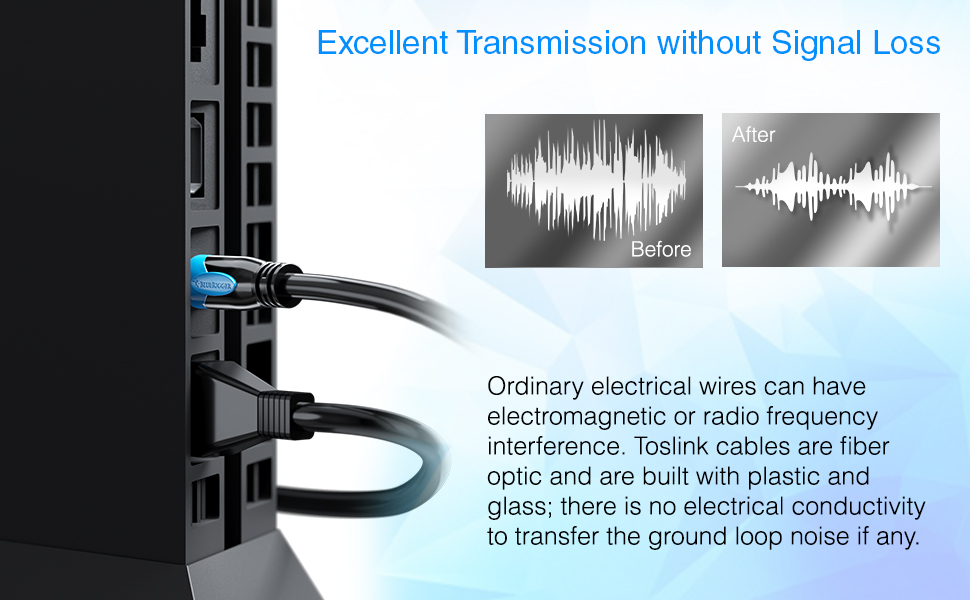 Excellent Transmission without Signal Loss

Before

After

Ordinary electrical wires can have electromagnetic or radio frequency interference. Toslink cables are fiber optic and are built with plastic and glass; there is no electrical conductivity to transfer the ground loop noise if any.